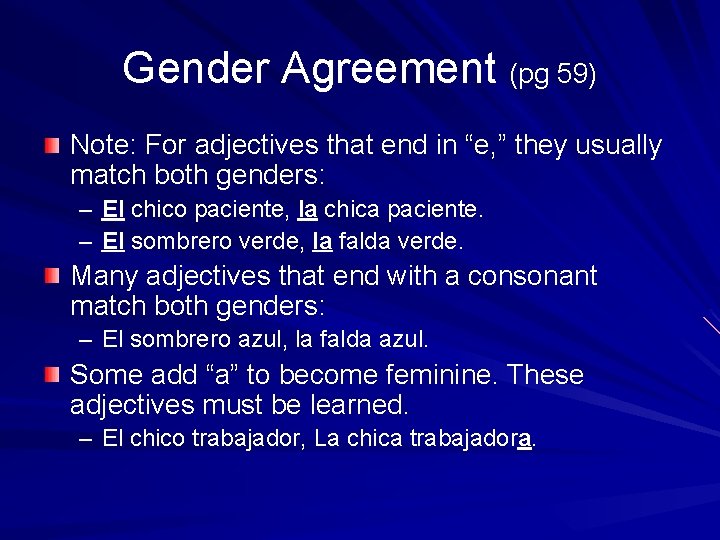 Gender Agreement (pg 59)

Note: For adjectives that end in “e,” they usually match both genders:
– El chico paciente, la chica paciente.
– El sombrero verde, la falda verde.

Many adjectives that end with a consonant match both genders:
– El sombrero azul, la falda azul.

Some add “a” to become feminine. These adjectives must be learned.
– El chico trabajador, La chica trabajadora.